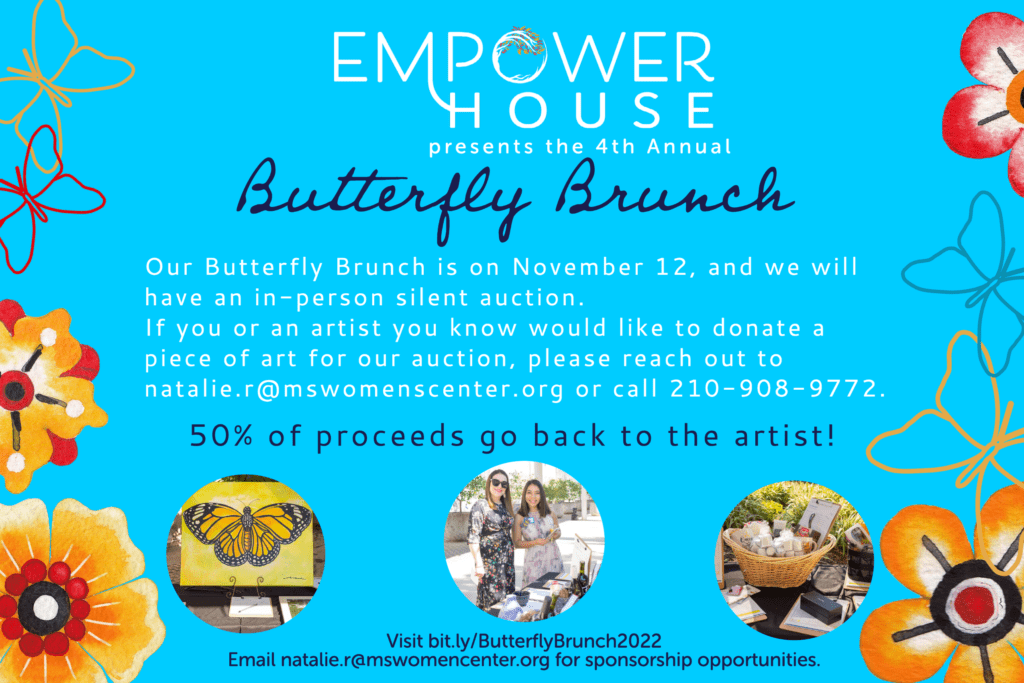 EMPOWER HOUSE
presents the 4th Annual

Butterfly Brunch

Our Butterfly Brunch is on November 12, and we will have an in-person silent auction.
If you or an artist you know would like to donate a piece of art for our auction, please reach out to natalie.r@mswomenscenter.org or call 210-908-9772.

50% of proceeds go back to the artist!

Visit bit.ly/ButterflyBrunch2022
Email natalie.r@mswomencenter.org for sponsorship opportunities.